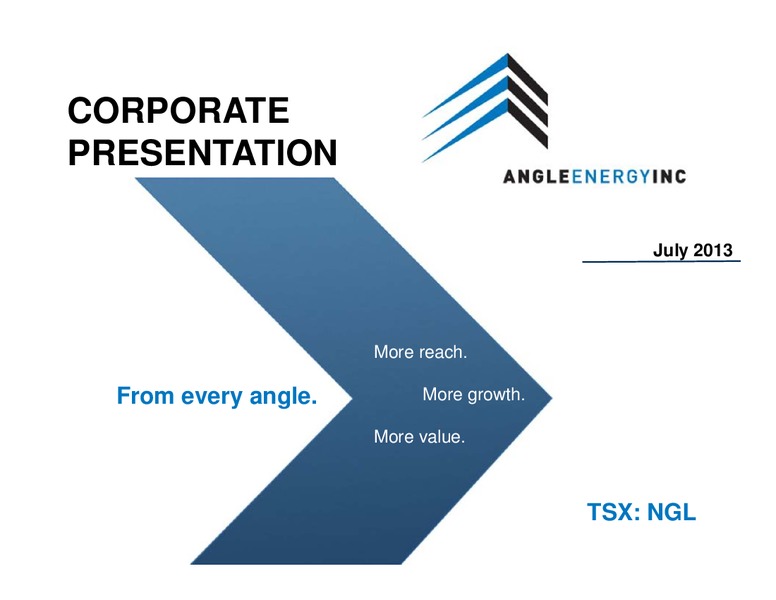 CORPORATE PRESENTATION

ANGLEENERGYINC

July 2013

From every angle.

More reach.

More growth.

More value.

TSX: NGL